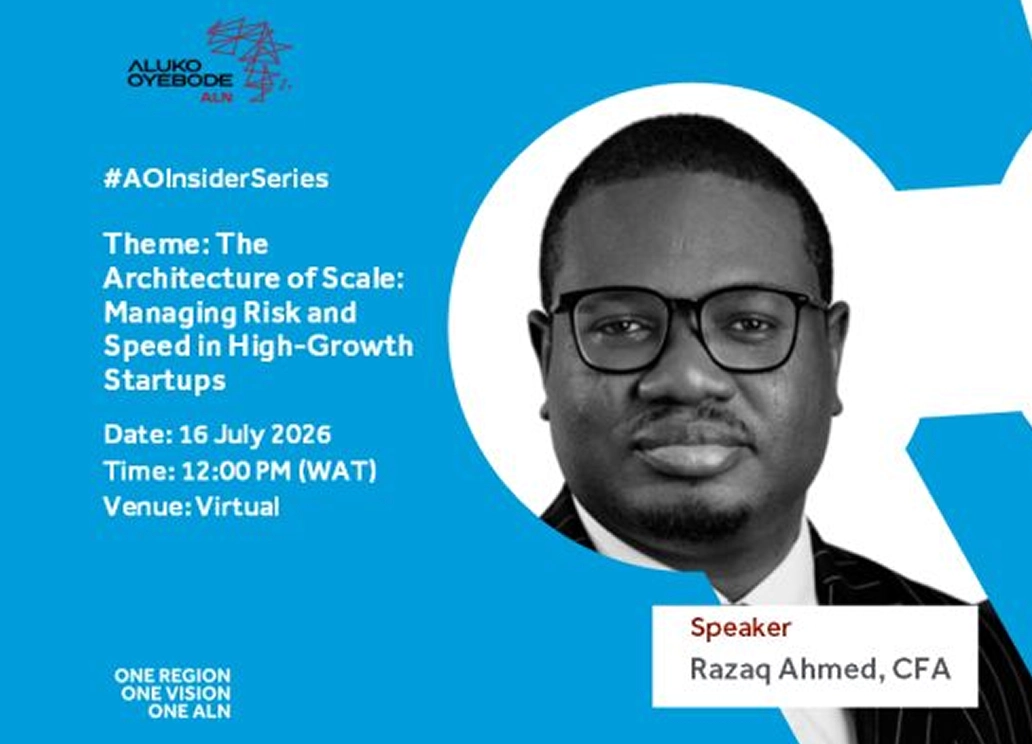 ALUKO OYEBODE ALN

#AOInsiderSeries

Theme: The Architecture of Scale: Managing Risk and Speed in High-Growth Startups

Date: 16 July 2026
Time: 12:00 PM (WAT)
Venue: Virtual

Speaker
Razaq Ahmed, CFA

ONE REGION
ONE VISION
ONE ALN